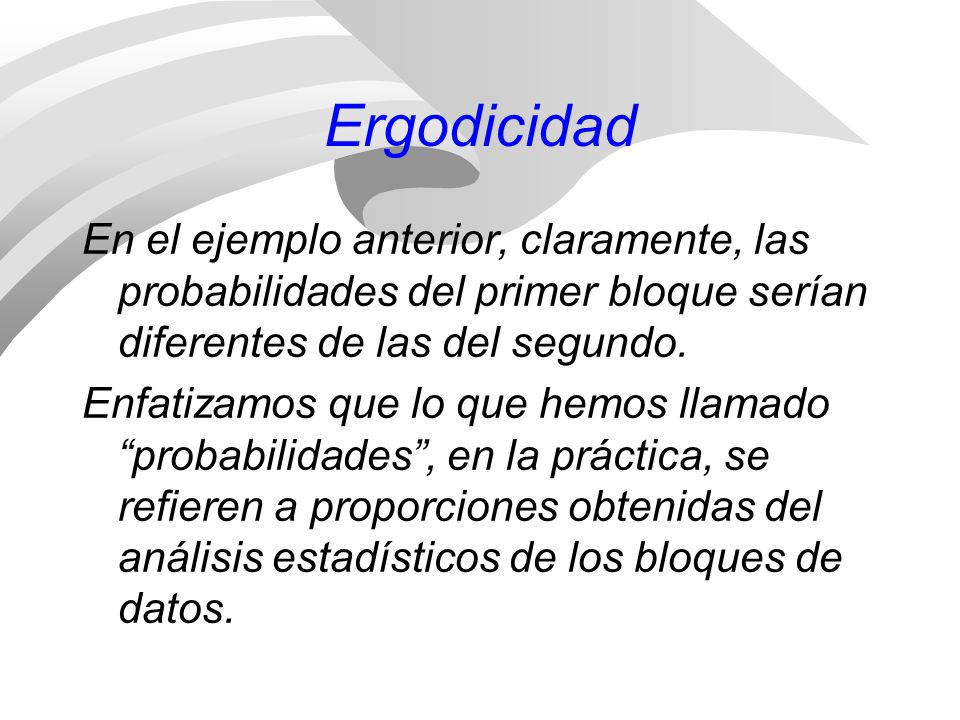 Ergodicidad

En el ejemplo anterior, claramente, las probabilidades del primer bloque serían diferentes de las del segundo.

Enfatizamos que lo que hemos llamado “probabilidades”, en la práctica, se refieren a proporciones obtenidas del análisis estadísticos de los bloques de datos.